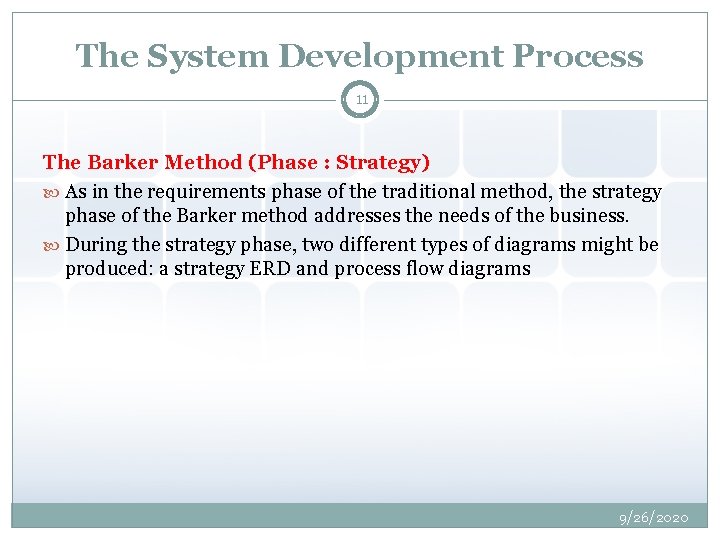 The System Development Process

11

The Barker Method (Phase : Strategy)

As in the requirements phase of the traditional method, the strategy phase of the Barker method addresses the needs of the business.

During the strategy phase, two different types of diagrams might be produced: a strategy ERD and process flow diagrams

9/26/2020